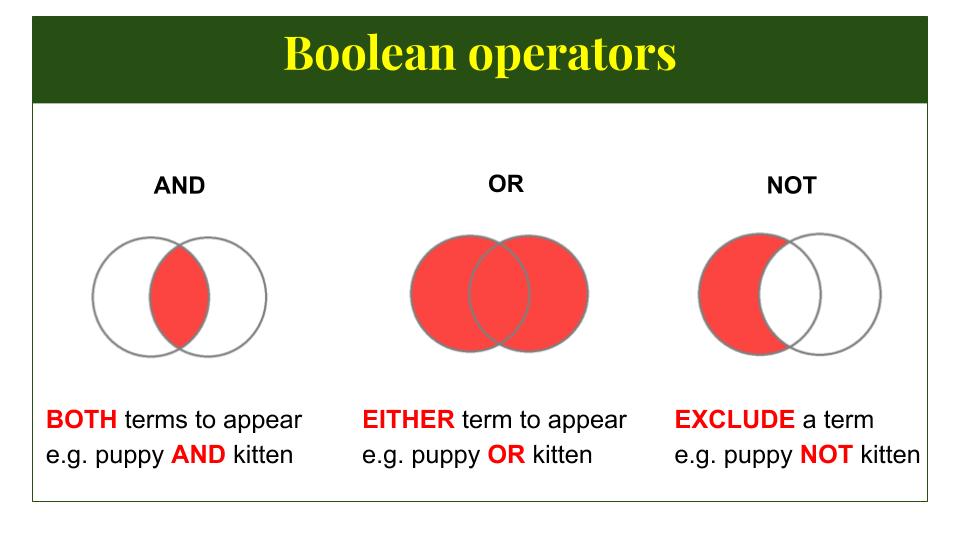 Boolean operators

AND

BOTH terms to appear
e.g. puppy AND kitten

OR

EITHER term to appear
e.g. puppy OR kitten

NOT

EXCLUDE a term
e.g. puppy NOT kitten